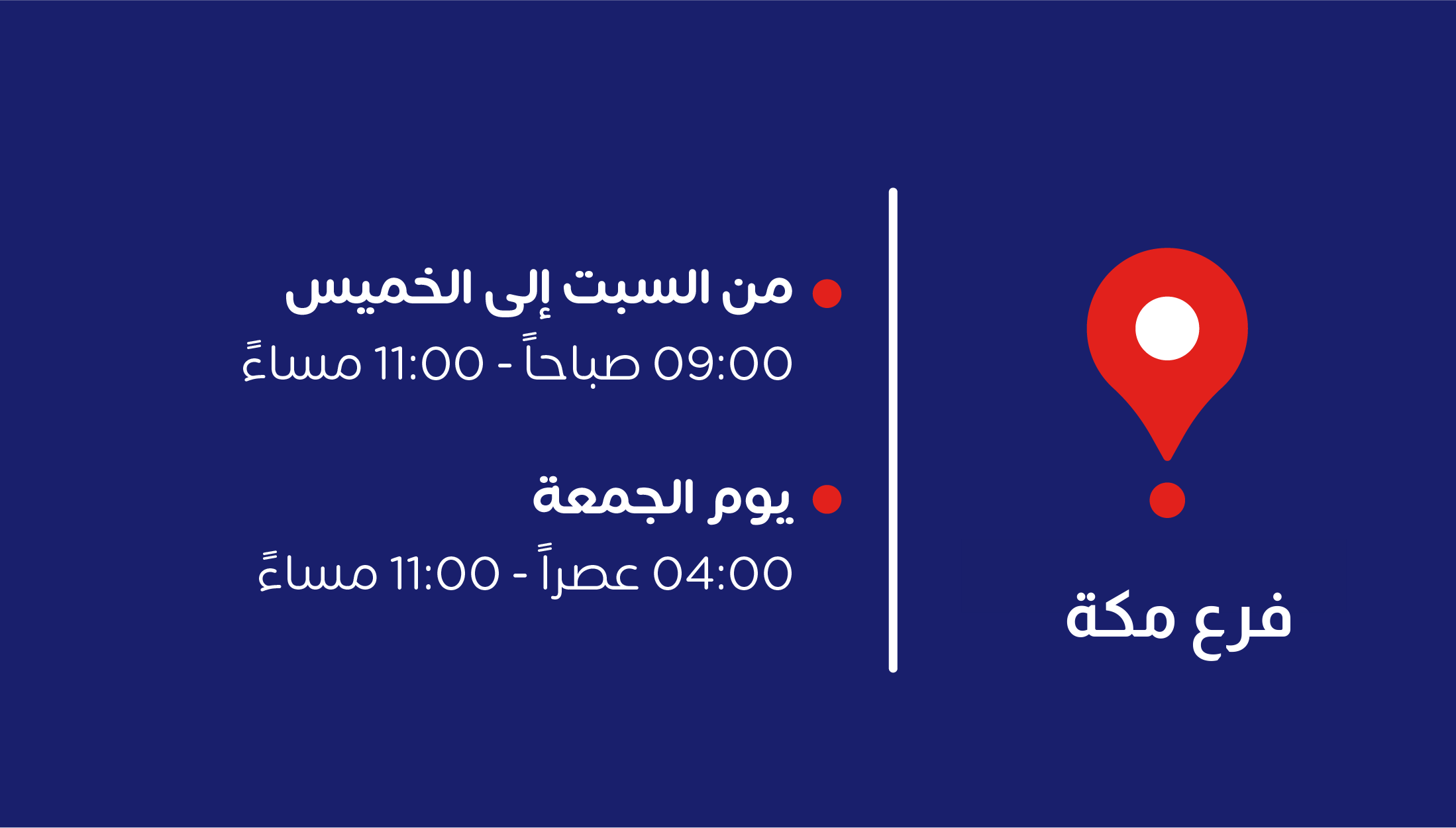 فرع مكة

من السبت إلى الخميس
09:00 صباحاً - 11:00 مساءً

يوم الجمعة
04:00 عصراً - 11:00 مساءً